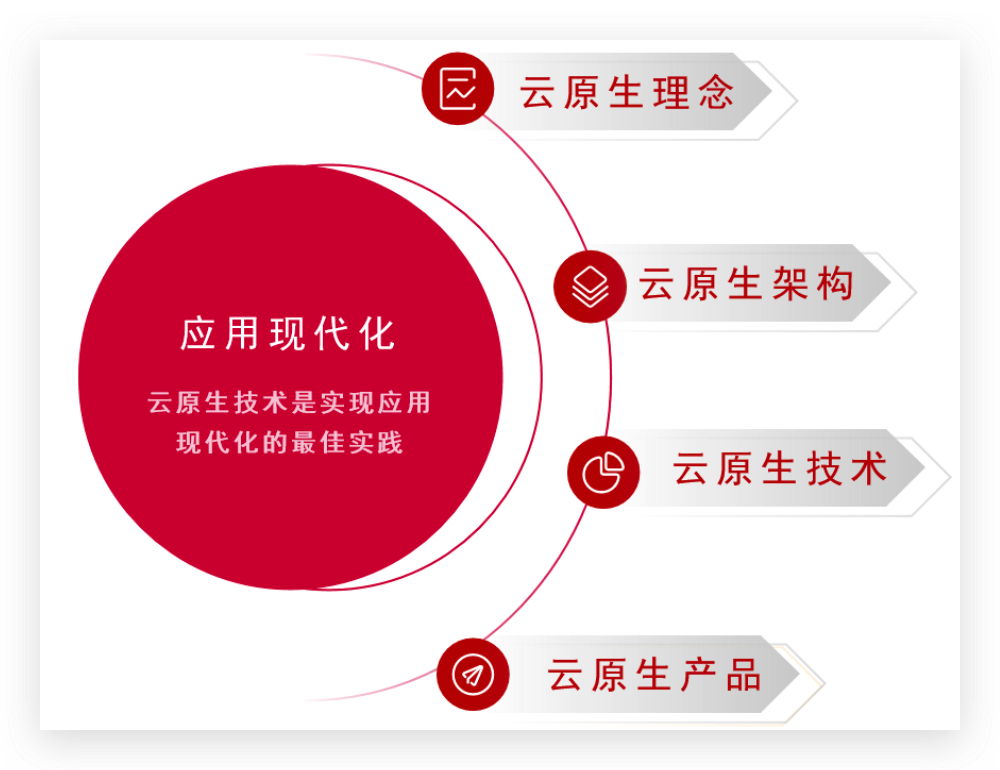 应用现代化

云原生技术是实现应用现代化的最佳实践

云原生理念

云原生架构

云原生技术

云原生产品